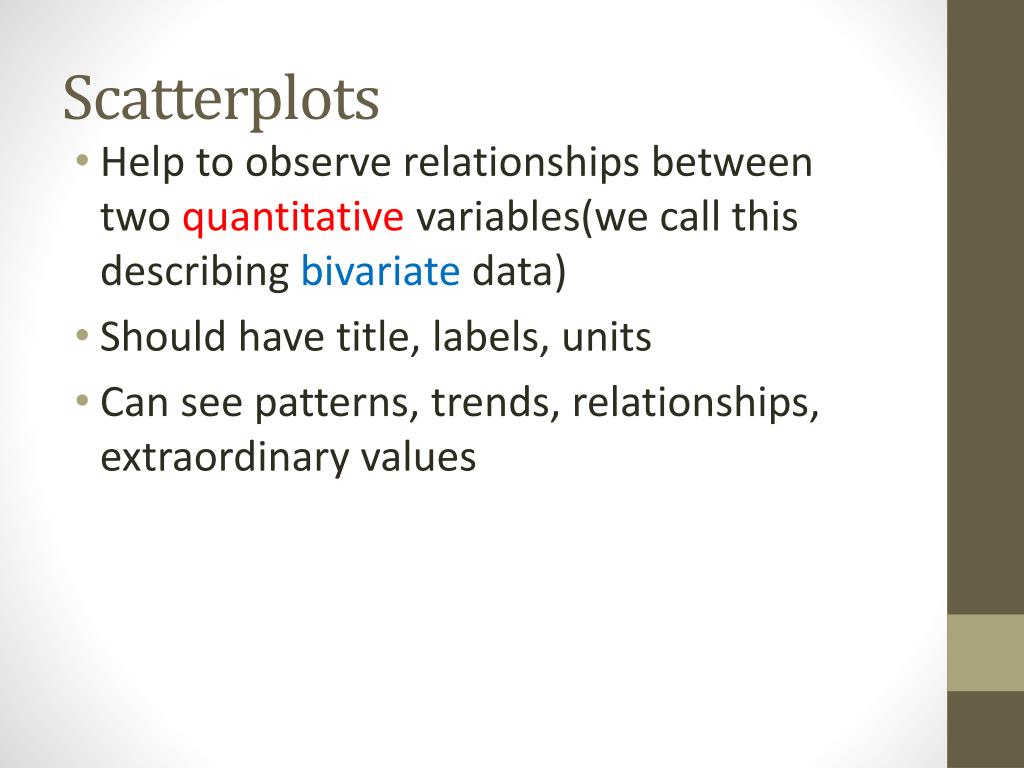 Scatterplots

• Help to observe relationships between two quantitative variables(we call this describing bivariate data)

• Should have title, labels, units

• Can see patterns, trends, relationships, extraordinary values